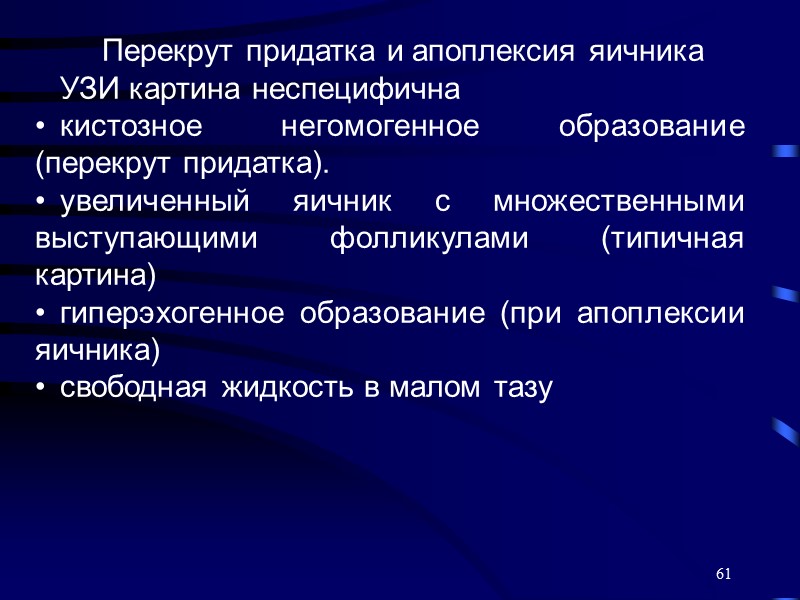 Перекрут придатка и апоплексия яичника
УЗИ картина неспецифична

• кистозное негомогенное образование (перекрут придатка).

• увеличенный яичник с множественными выступающими фолликулами (типичная картина)

• гиперэхогенное образование (при апоплексии яичника)

• свободная жидкость в малом тазу

61